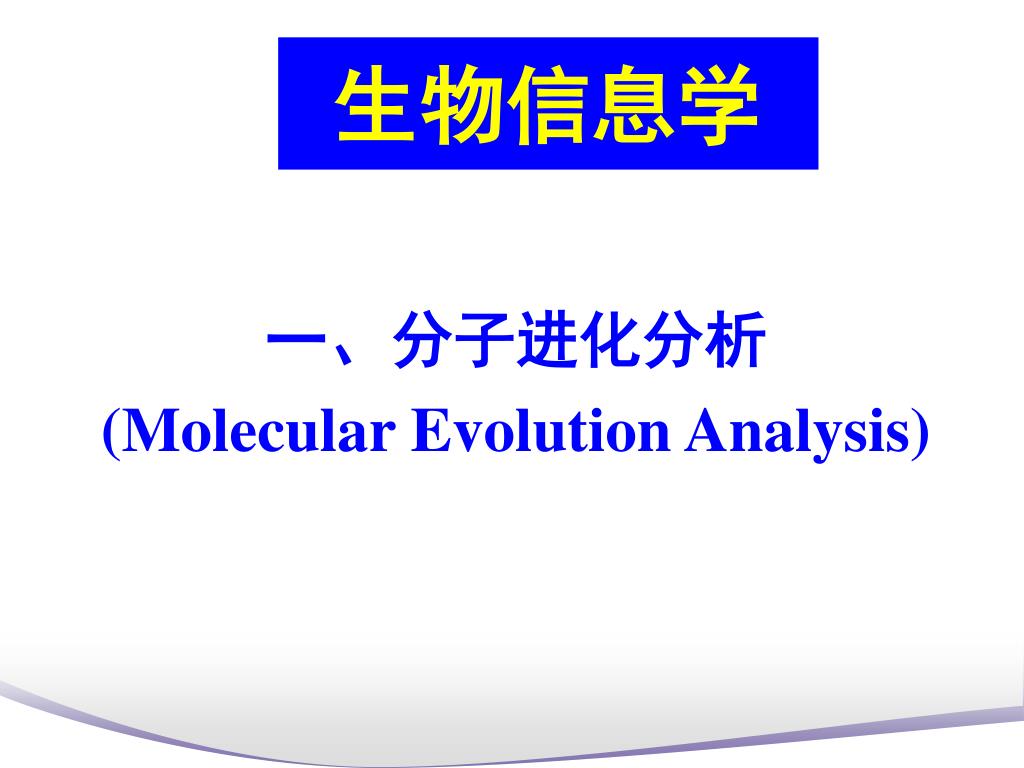 生物信息学

一、分子进化分析
(Molecular Evolution Analysis)